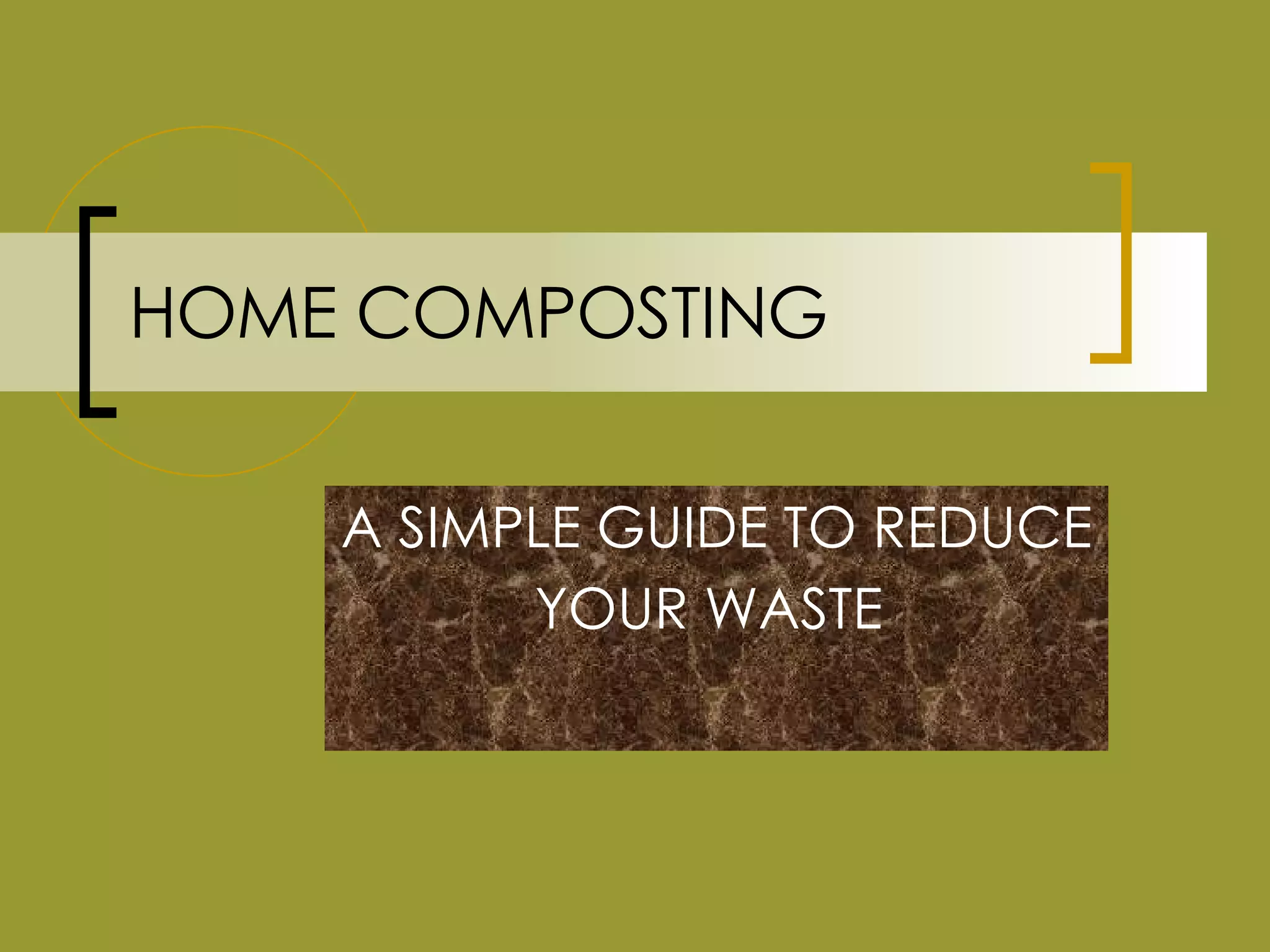 HOME COMPOSTING

A SIMPLE GUIDE TO REDUCE YOUR WASTE